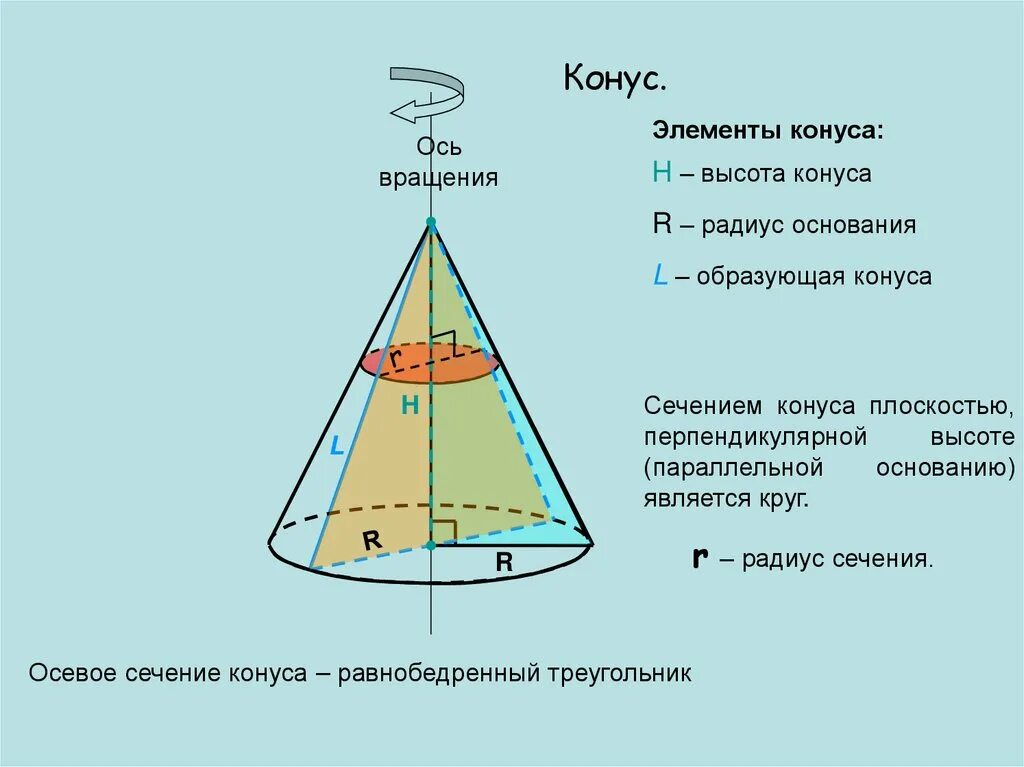 Конус.

Ось вращения

Элементы конуса:

H – высота конуса

R – радиус основания

L – образующая конуса

r

H

L

R

R

Сечением конуса плоскостью, перпендикулярной высоте (параллельной основанию) является круг.

r – радиус сечения.

Осевое сечение конуса – равнобедренный треугольник